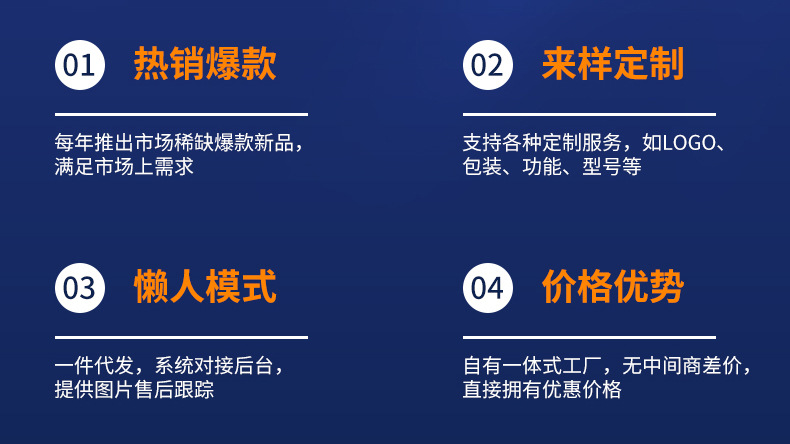 01 热销爆款

每年推出市场稀缺爆款新品，满足市场上需求

02 来样定制

支持各种定制服务，如LOGO、包装、功能、型号等

03 懒人模式

一件代发，系统对接后台，提供图片售后跟踪

04 价格优势

自有一体式工厂，无中间商差价，直接拥有优惠价格